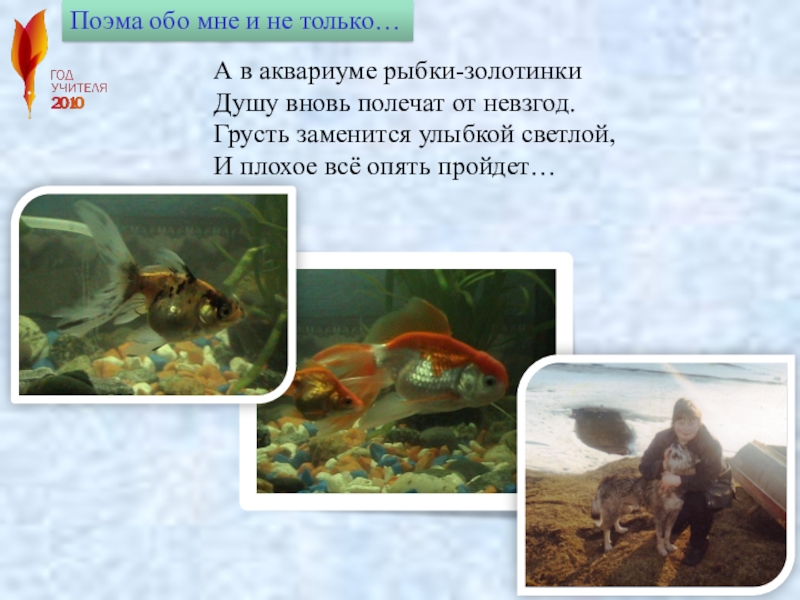 Поэма обо мне и не только…

ГОД УЧИТЕЛЯ 2010

А в аквариуме рыбки-золотинки
Душу вновь полечат от невзгод.
Грусть заменится улыбкой светлой,
И плохое всё опять пройдет…